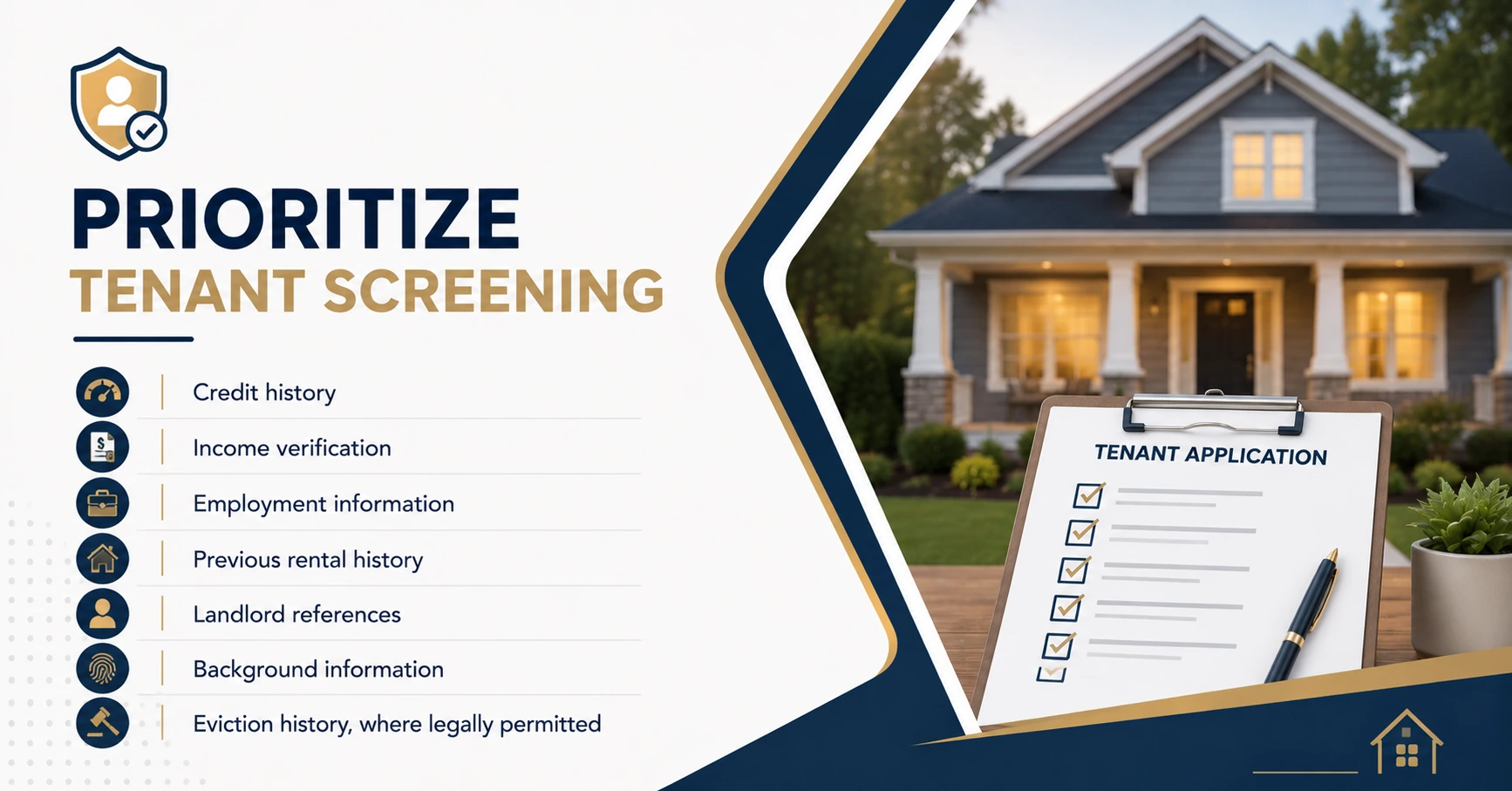 PRIORITIZE
TENANT SCREENING

Credit history

Income verification

Employment information

Previous rental history

Landlord references

Background information

Eviction history, where legally permitted

TENANT APPLICATION